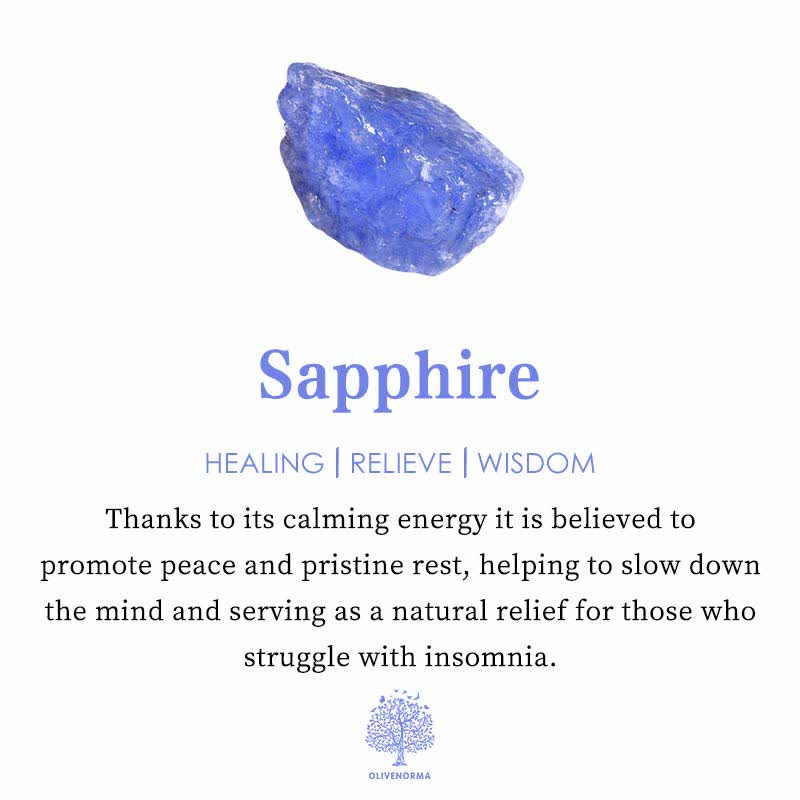 Sapphire

HEALING | RELIEVE | WISDOM

Thanks to its calming energy it is believed to promote peace and pristine rest, helping to slow down the mind and serving as a natural relief for those who struggle with insomnia.

OLIVENORMA